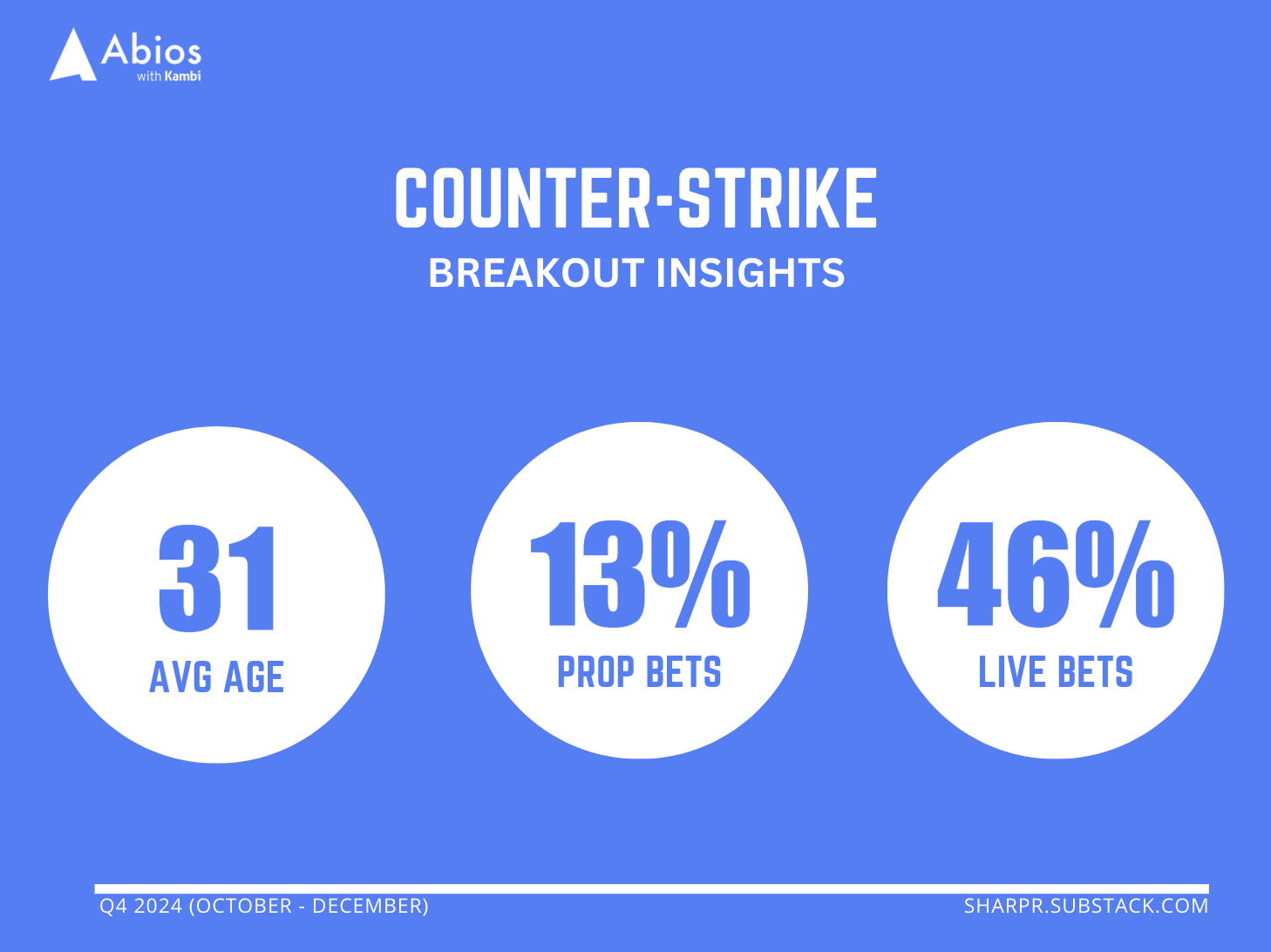 Abios
with Kambi

COUNTER-STRIKE
BREAKOUT INSIGHTS

31
AVG AGE

13%
PROP BETS

46%
LIVE BETS

Q4 2024 (OCTOBER - DECEMBER)

SHARPR.SUBSTACK.COM